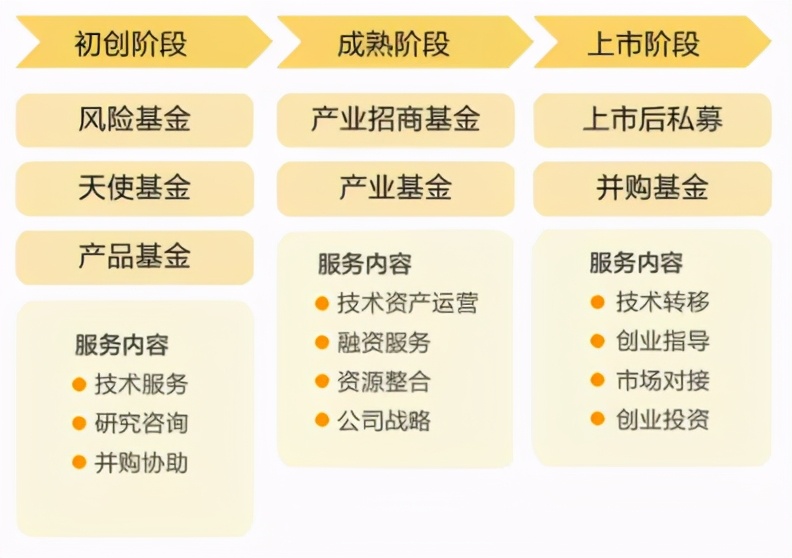 初创阶段

风险基金

天使基金

产品基金

服务内容
技术服务
研究咨询
并购协助

成熟阶段

产业招商基金

产业基金

服务内容
技术资产运营
融资服务
资源整合
公司战略

上市阶段

上市后私募

并购基金

服务内容
技术转移
创业指导
市场对接
创业投资